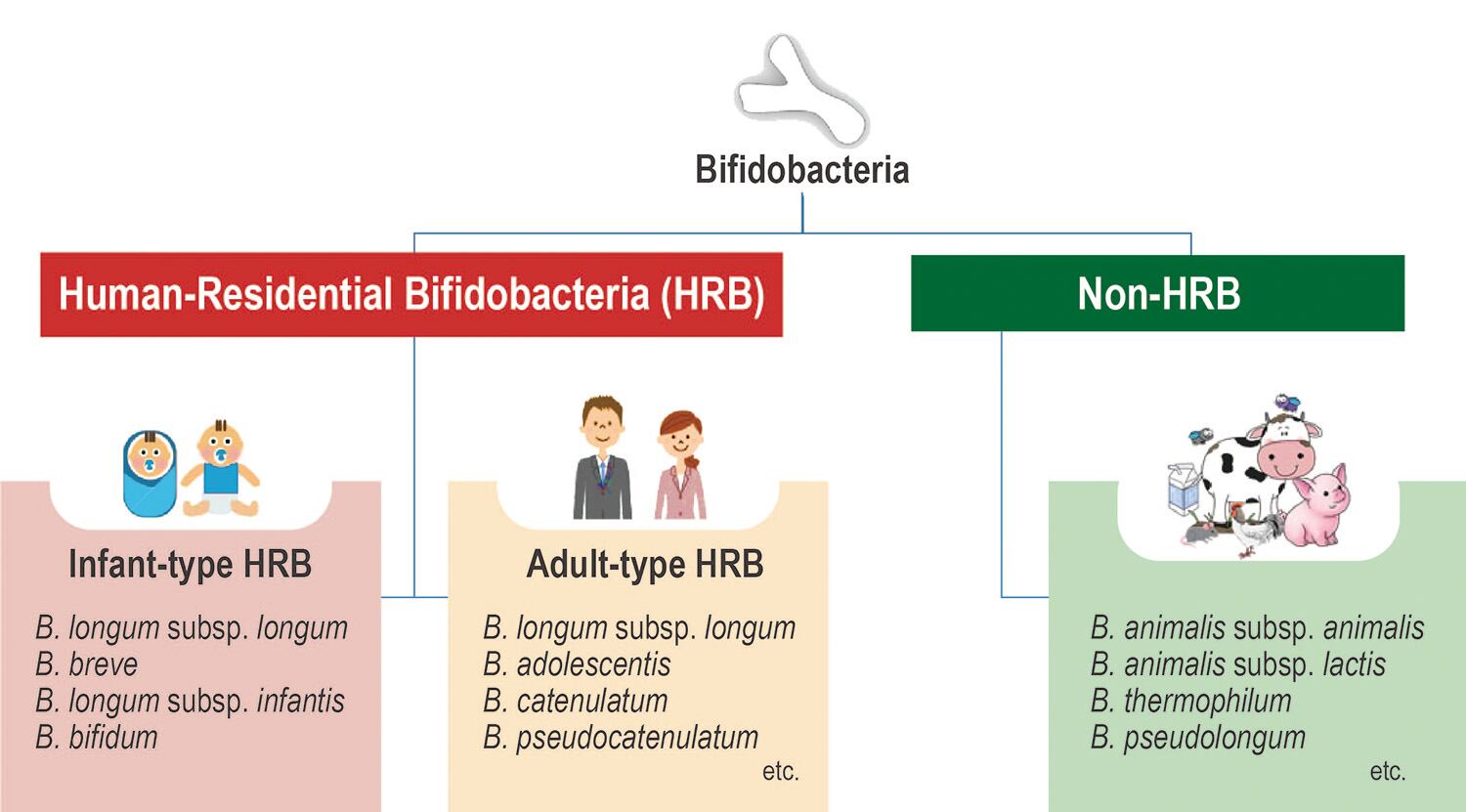 Bifidobacteria

Human-Residential Bifidobacteria (HRB)

Non-HRB

Infant-type HRB

B. longum subsp. longum
B. breve
B. longum subsp. infantis
B. bifidum

Adult-type HRB

B. longum subsp. longum
B. adolescentis
B. catenulatum
B. pseudocatenulatum
etc.

B. animalis subsp. animalis
B. animalis subsp. lactis
B. thermophilum
B. pseudolongum
etc.